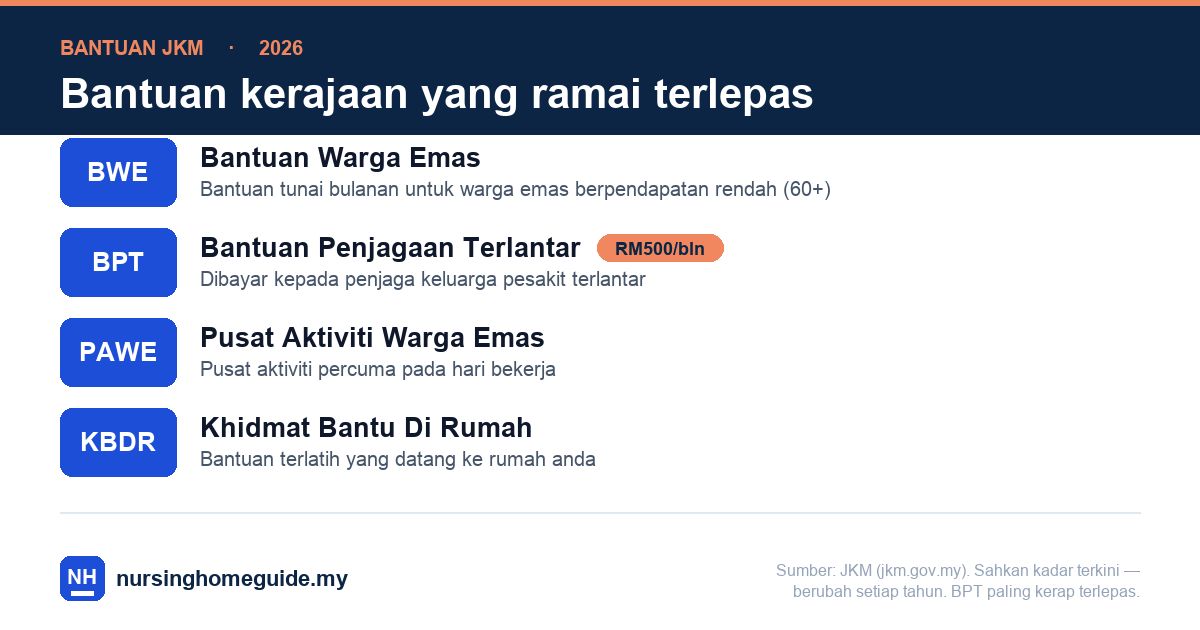 BANTUAN JKM · 2026

Bantuan kerajaan yang ramai terlepas

BWE
Bantuan Warga Emas
Bantuan tunai bulanan untuk warga emas berpendapatan rendah (60+)

BPT
Bantuan Penjagaan Terlantar RM500/bln
Dibayar kepada penjaga keluarga pesakit terlantar

PAWE
Pusat Aktiviti Warga Emas
Pusat aktiviti percuma pada hari bekerja

KBDR
Khidmat Bantu Di Rumah
Bantuan terlatih yang datang ke rumah anda

NH nursinghomeguide.my

Sumber: JKM (jkm.gov.my). Sahkan kadar terkini — berubah setiap tahun. BPT paling kerap terlepas.